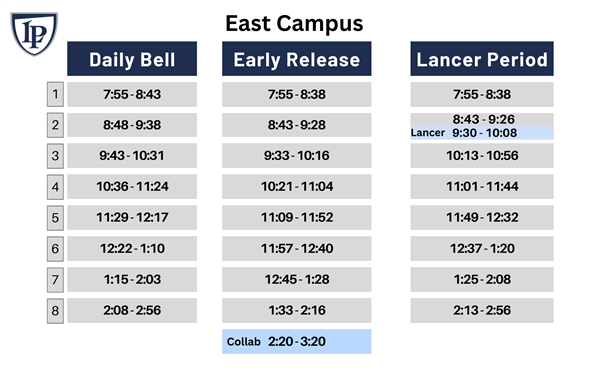 IP

East Campus

| | Daily Bell | Early Release | Lancer Period |
|---|---|---|---|
| 1 | 7:55 - 8:43 | 7:55 - 8:38 | 7:55 - 8:38 |
| 2 | 8:48 - 9:38 | 8:43 - 9:28 | 8:43 - 9:26 Lancer 9:30 - 10:08 |
| 3 | 9:43 - 10:31 | 9:33 - 10:16 | 10:13 - 10:56 |
| 4 | 10:36 - 11:24 | 10:21 - 11:04 | 11:01 - 11:44 |
| 5 | 11:29 - 12:17 | 11:09 - 11:52 | 11:49 - 12:32 |
| 6 | 12:22 - 1:10 | 11:57 - 12:40 | 12:37 - 1:20 |
| 7 | 1:15 - 2:03 | 12:45 - 1:28 | 1:25 - 2:08 |
| 8 | 2:08 - 2:56 | 1:33 - 2:16 | 2:13 - 2:56 |
| | | Collab 2:20 - 3:20 | |